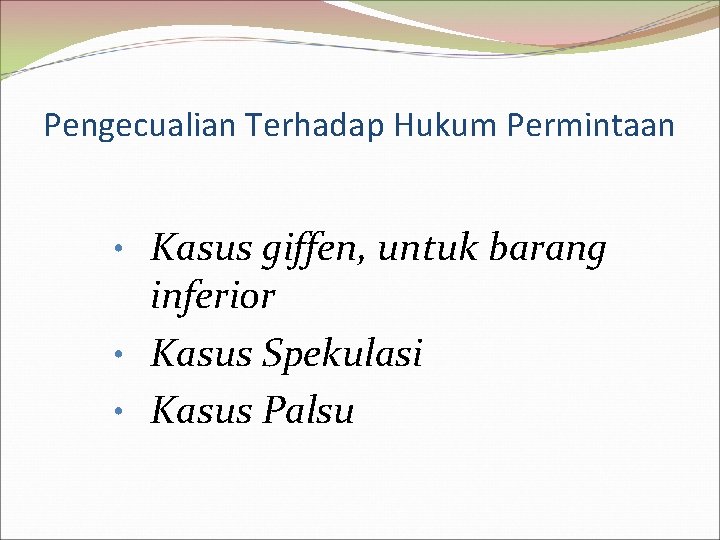 Pengecualian Terhadap Hukum Permintaan

• Kasus giffen, untuk barang inferior
• Kasus Spekulasi
• Kasus Palsu